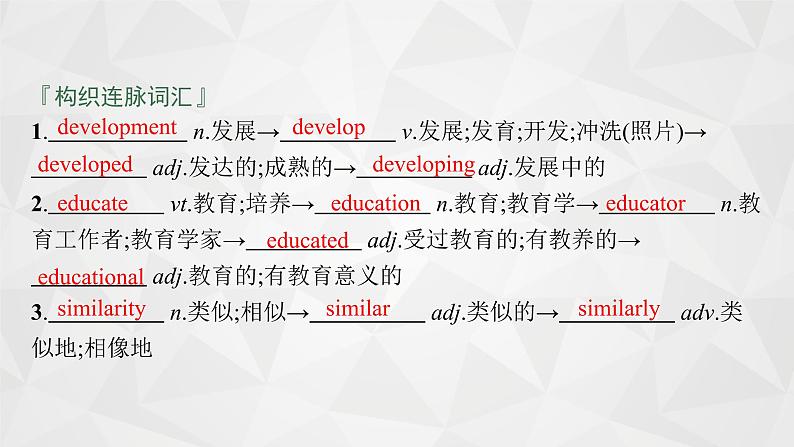 『构织连脉词汇』

1. development n.发展→ develop v.发展;发育;开发;冲洗(照片)→ developed adj.发达的;成熟的→ developing adj.发展中的

2. educate vt.教育;培养→ education n.教育;教育学→ educator n.教育工作者;教育学家→ educated adj.受过教育的;有教养的→ educational adj.教育的;有教育意义的

3. similarity n.类似;相似→ similar adj.类似的→ similarly adv.类似地;相像地